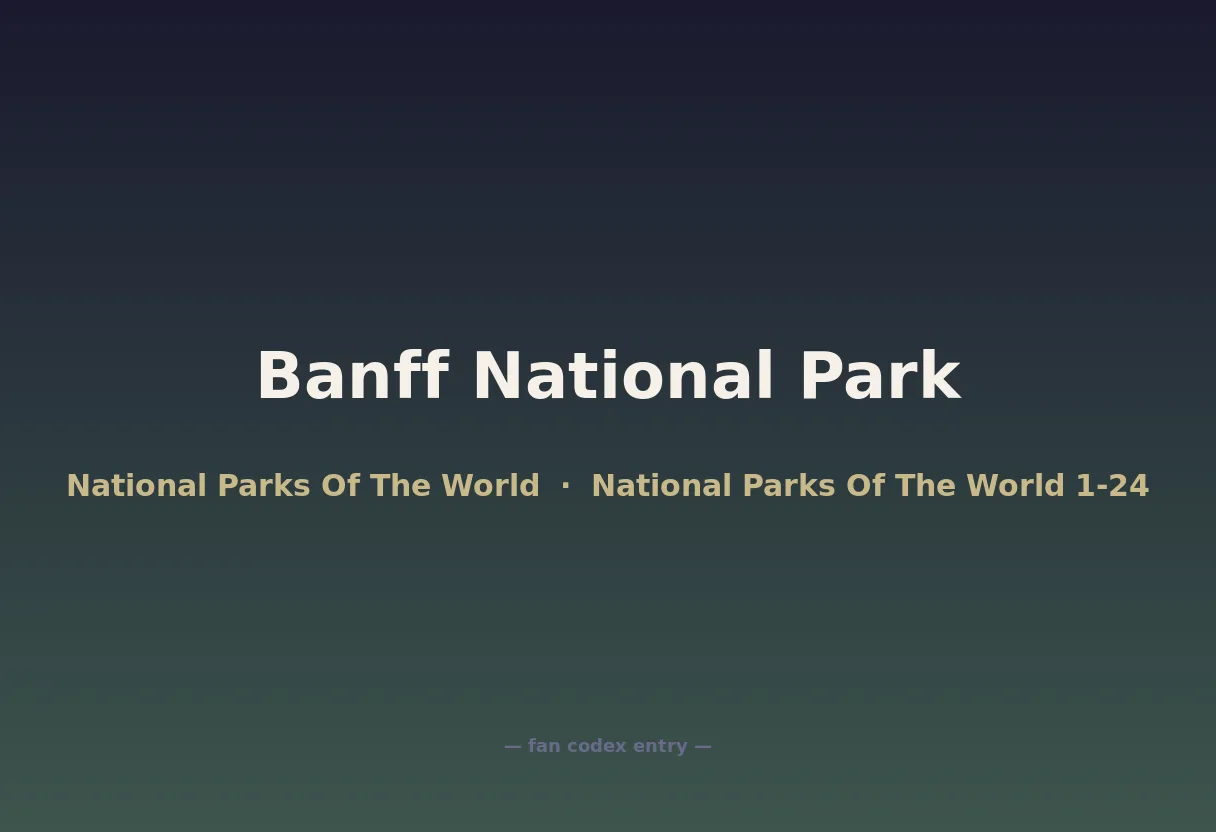 Banff National Park

National Parks Of The World · National Parks Of The World 1-24

— fan codex entry —